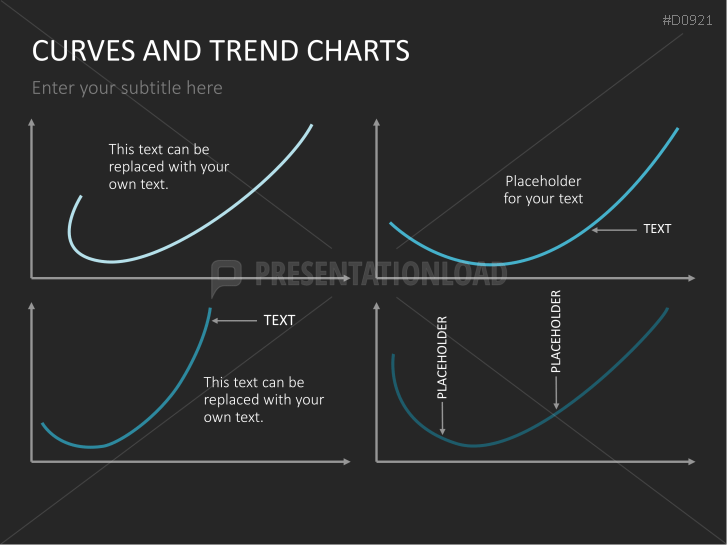 #D0921

CURVES AND TREND CHARTS

Enter your subtitle here

This text can be replaced with your own text.

Placeholder for your text

TEXT

PRESENTATIONLOAD

TEXT

This text can be replaced with your own text.

PLACEHOLDER

PLACEHOLDER